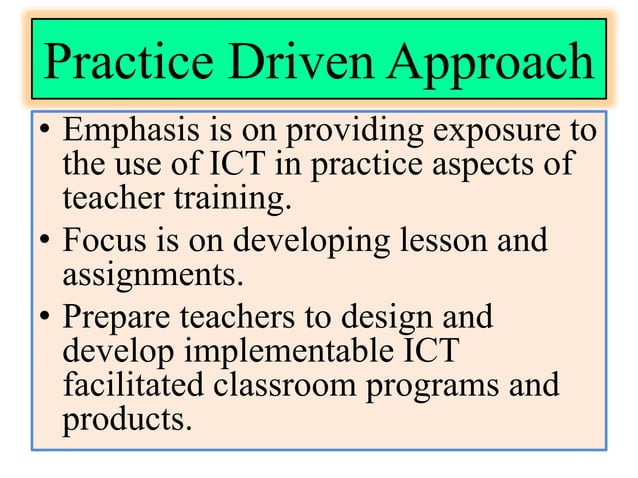 Practice Driven Approach

• Emphasis is on providing exposure to the use of ICT in practice aspects of teacher training.

• Focus is on developing lesson and assignments.

• Prepare teachers to design and develop implementable ICT facilitated classroom programs and products.